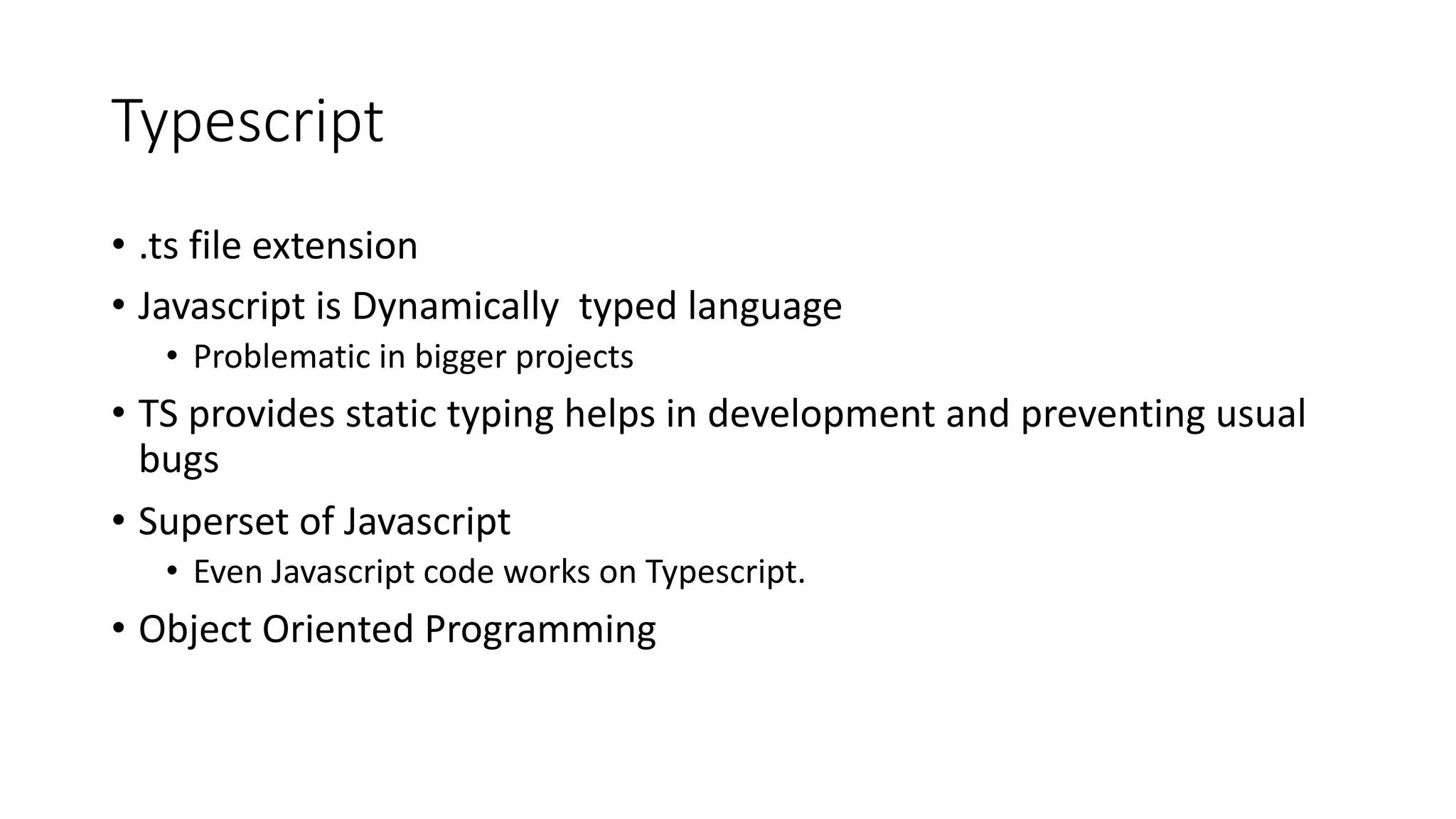 Typescript

• .ts file extension
• Javascript is Dynamically typed language
  • Problematic in bigger projects
• TS provides static typing helps in development and preventing usual bugs
• Superset of Javascript
  • Even Javascript code works on Typescript.
• Object Oriented Programming